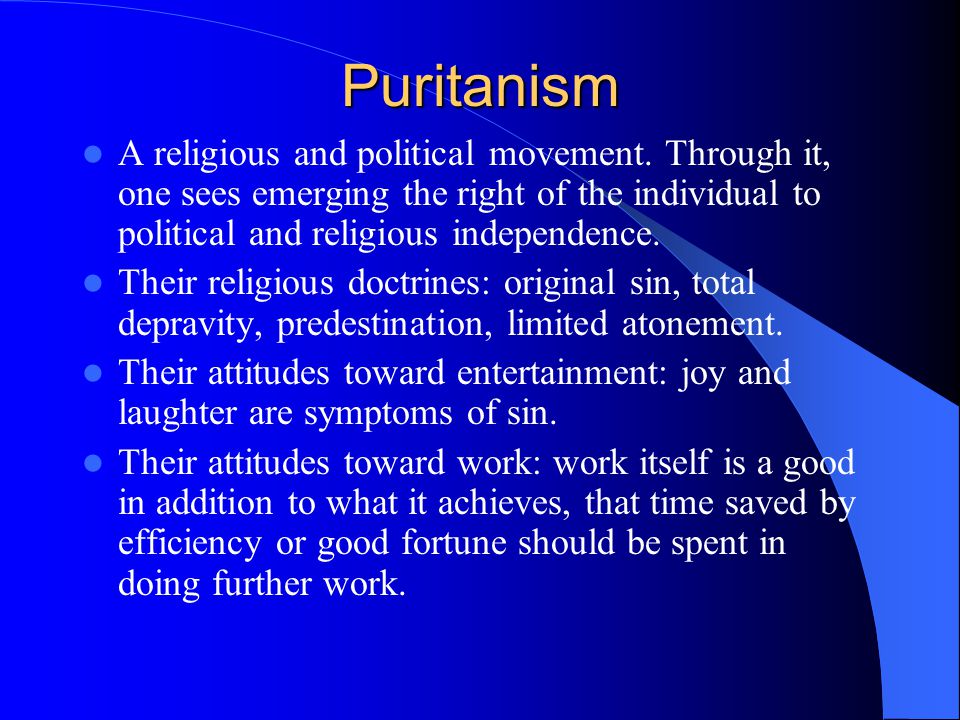 Puritanism

- A religious and political movement. Through it, one sees emerging the right of the individual to political and religious independence.
- Their religious doctrines: original sin, total depravity, predestination, limited atonement.
- Their attitudes toward entertainment: joy and laughter are symptoms of sin.
- Their attitudes toward work: work itself is a good in addition to what it achieves, that time saved by efficiency or good fortune should be spent in doing further work.